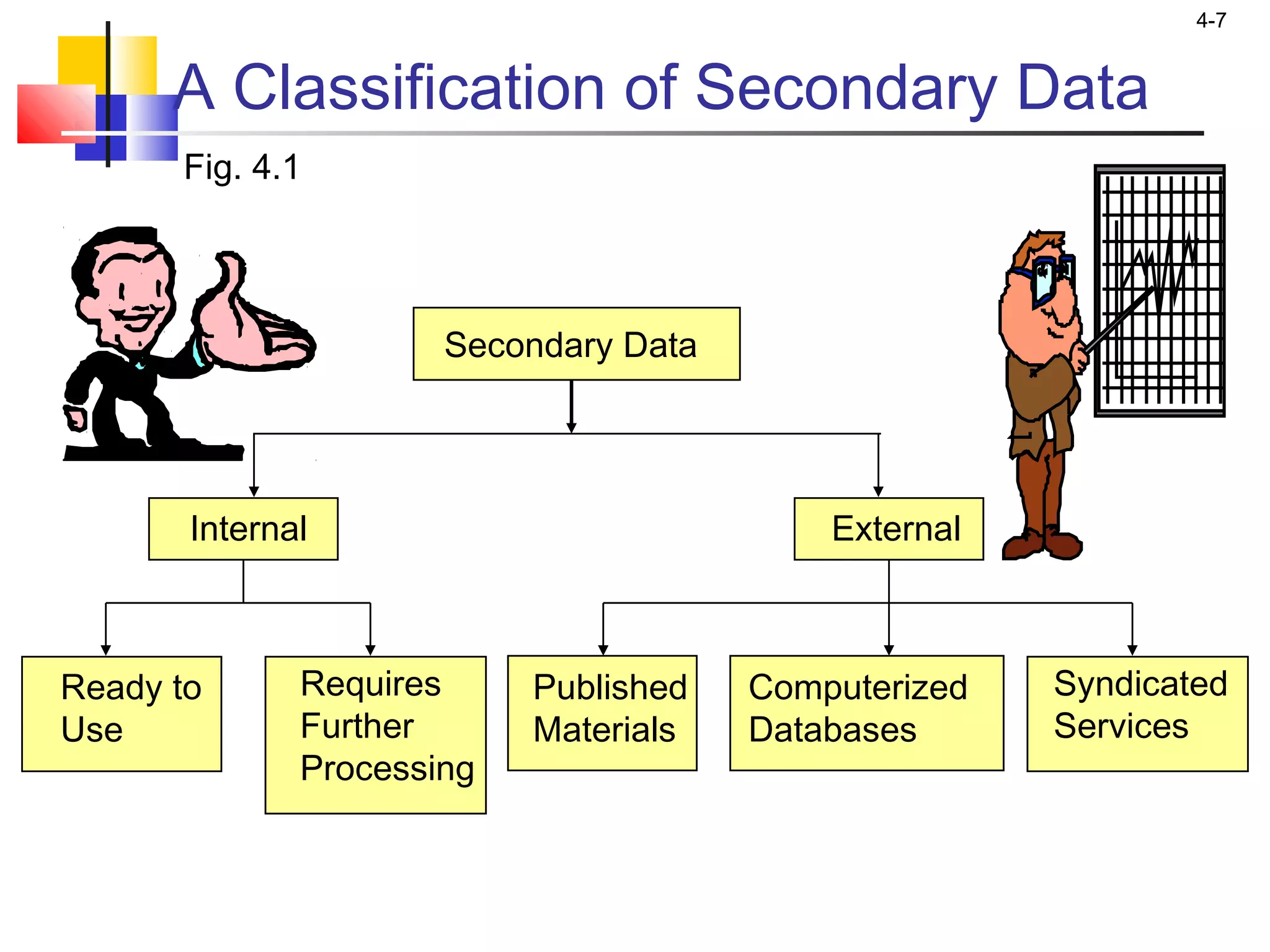 4-7

A Classification of Secondary Data

Fig. 4.1

Secondary Data

Internal

External

Ready to Use

Requires Further Processing

Published Materials

Computerized Databases

Syndicated Services